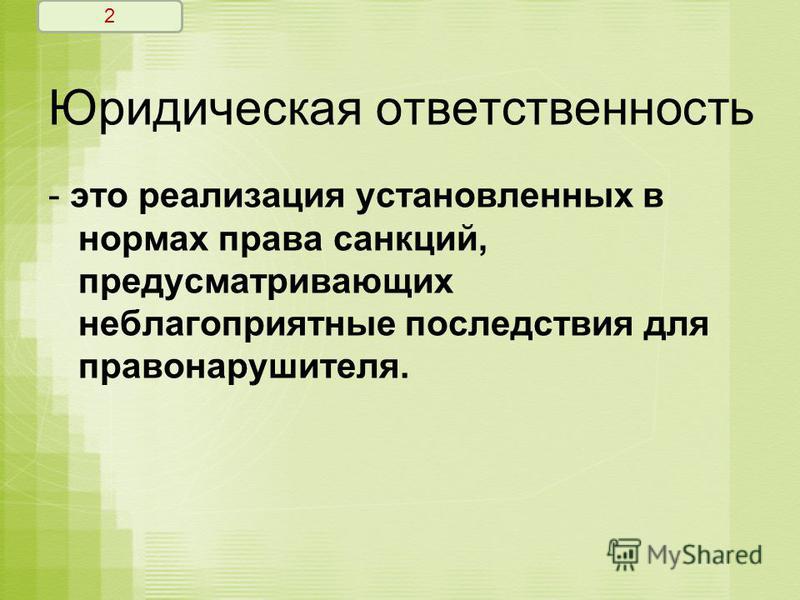 2

Юридическая ответственность

- это реализация установленных в нормах права санкций, предусматривающих неблагоприятные последствия для правонарушителя.

MyShared